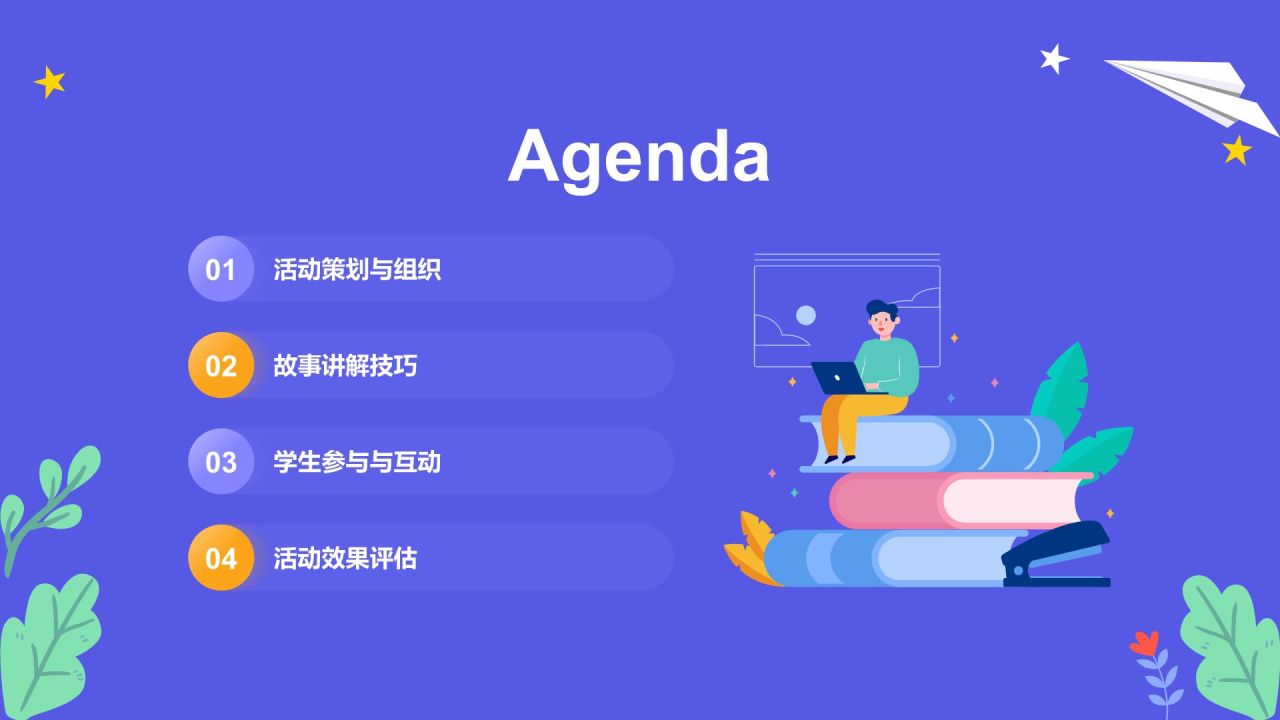 Agenda

01 活动策划与组织

02 故事讲解技巧

03 学生参与与互动

04 活动效果评估